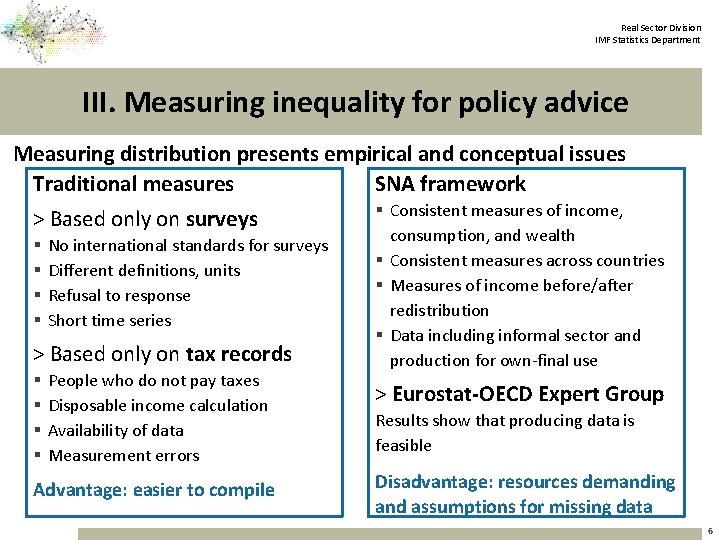 Real Sector Division
IMF Statistics Department

III. Measuring inequality for policy advice

Measuring distribution presents empirical and conceptual issues

Traditional measures

> Based only on surveys
▪ No international standards for surveys
▪ Different definitions, units
▪ Refusal to response
▪ Short time series

> Based only on tax records
▪ People who do not pay taxes
▪ Disposable income calculation
▪ Availability of data
▪ Measurement errors

Advantage: easier to compile

SNA framework

▪ Consistent measures of income, consumption, and wealth
▪ Consistent measures across countries
▪ Measures of income before/after redistribution
▪ Data including informal sector and production for own-final use

> Eurostat-OECD Expert Group
Results show that producing data is feasible

Disadvantage: resources demanding and assumptions for missing data

6